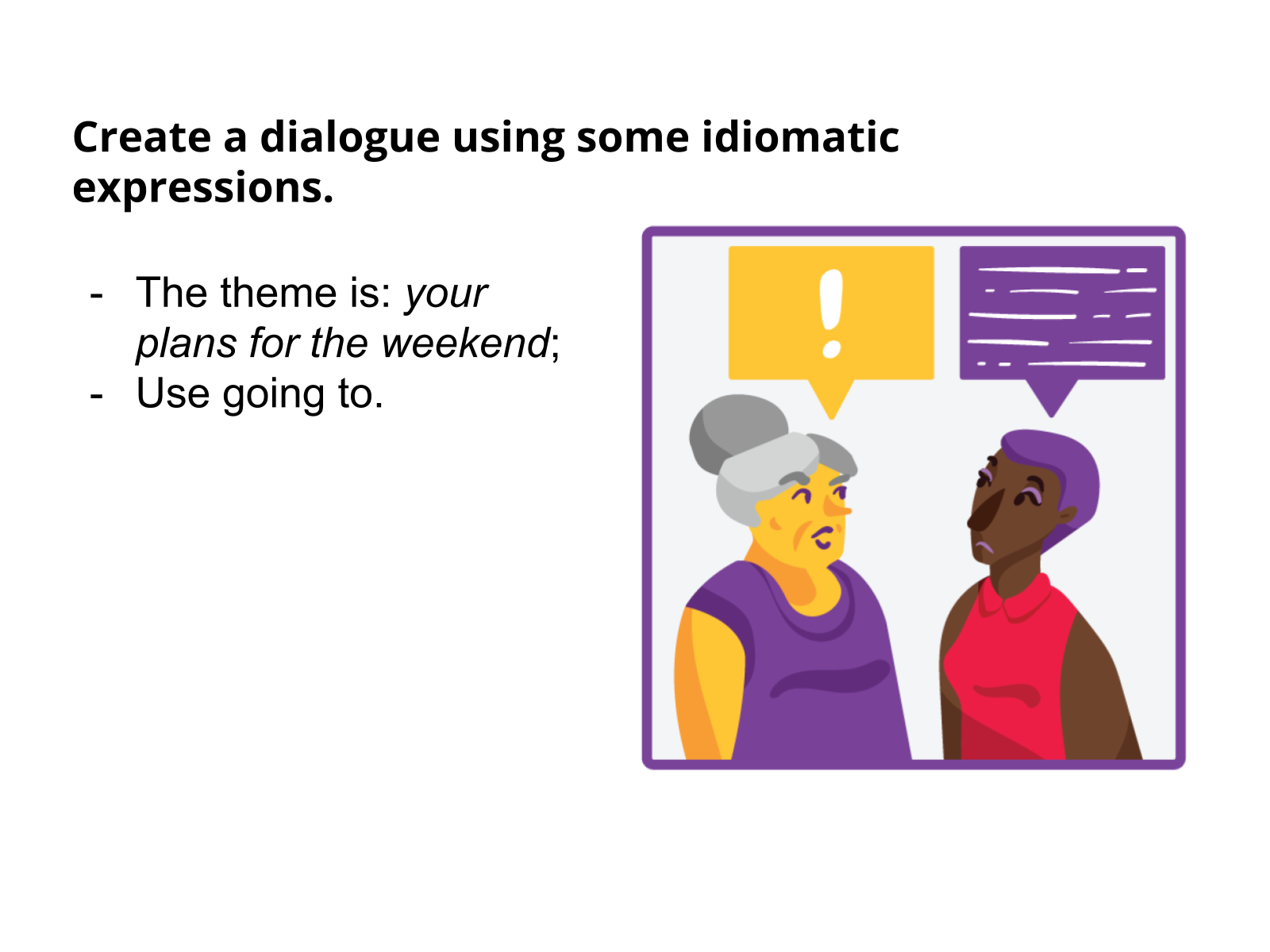 Create a dialogue using some idiomatic expressions.

- The theme is: your plans for the weekend;
- Use going to.

!